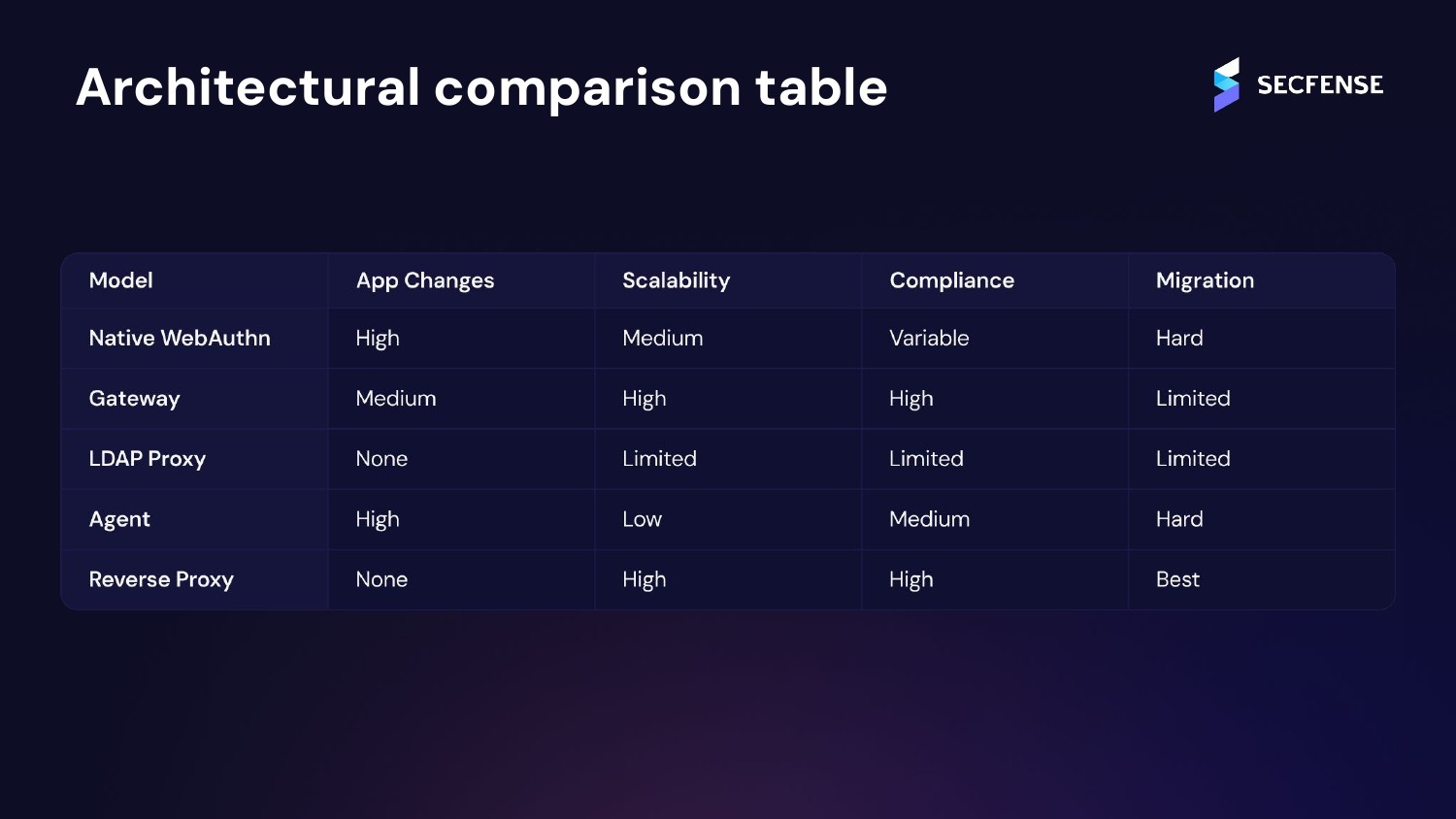 Architectural comparison table

SECFENSE

| Model | App Changes | Scalability | Compliance | Migration |
|---|---|---|---|---|
| Native WebAuthn | High | Medium | Variable | Hard |
| Gateway | Medium | High | High | Limited |
| LDAP Proxy | None | Limited | Limited | Limited |
| Agent | High | Low | Medium | Hard |
| Reverse Proxy | None | High | High | Best |